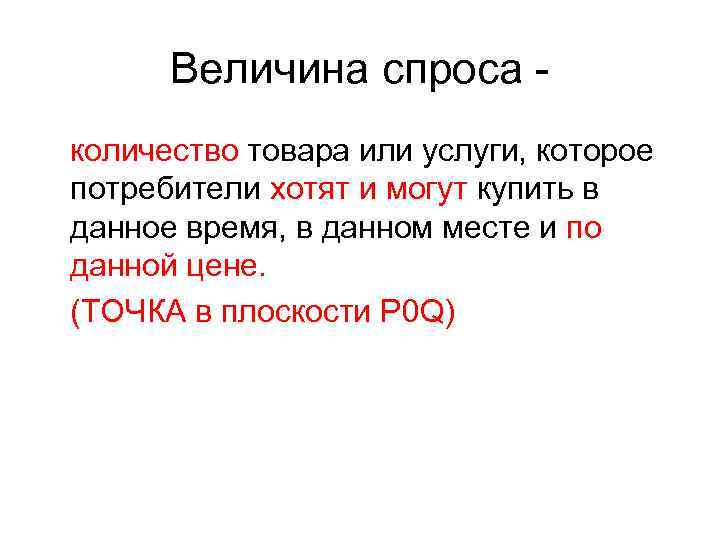 Величина спроса -

количество товара или услуги, которое потребители хотят и могут купить в данное время, в данном месте и по данной цене.

(ТОЧКА в плоскости P0Q)